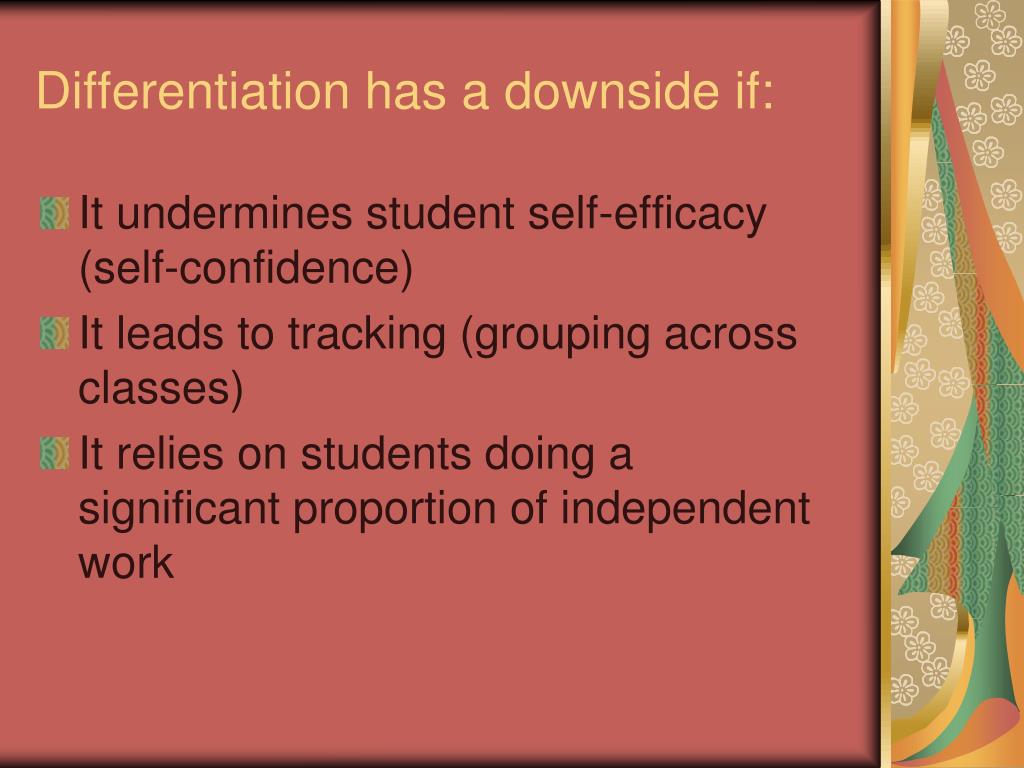 Differentiation has a downside if:

It undermines student self-efficacy (self-confidence)

It leads to tracking (grouping across classes)

It relies on students doing a significant proportion of independent work